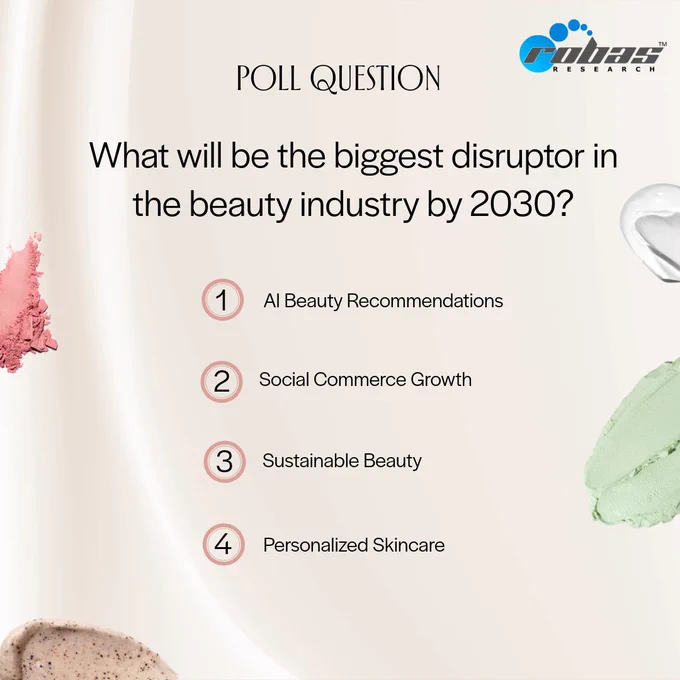 robas™
RESEARCH

POLL QUESTION

What will be the biggest disruptor in the beauty industry by 2030?

1 AI Beauty Recommendations

2 Social Commerce Growth

3 Sustainable Beauty

4 Personalized Skincare